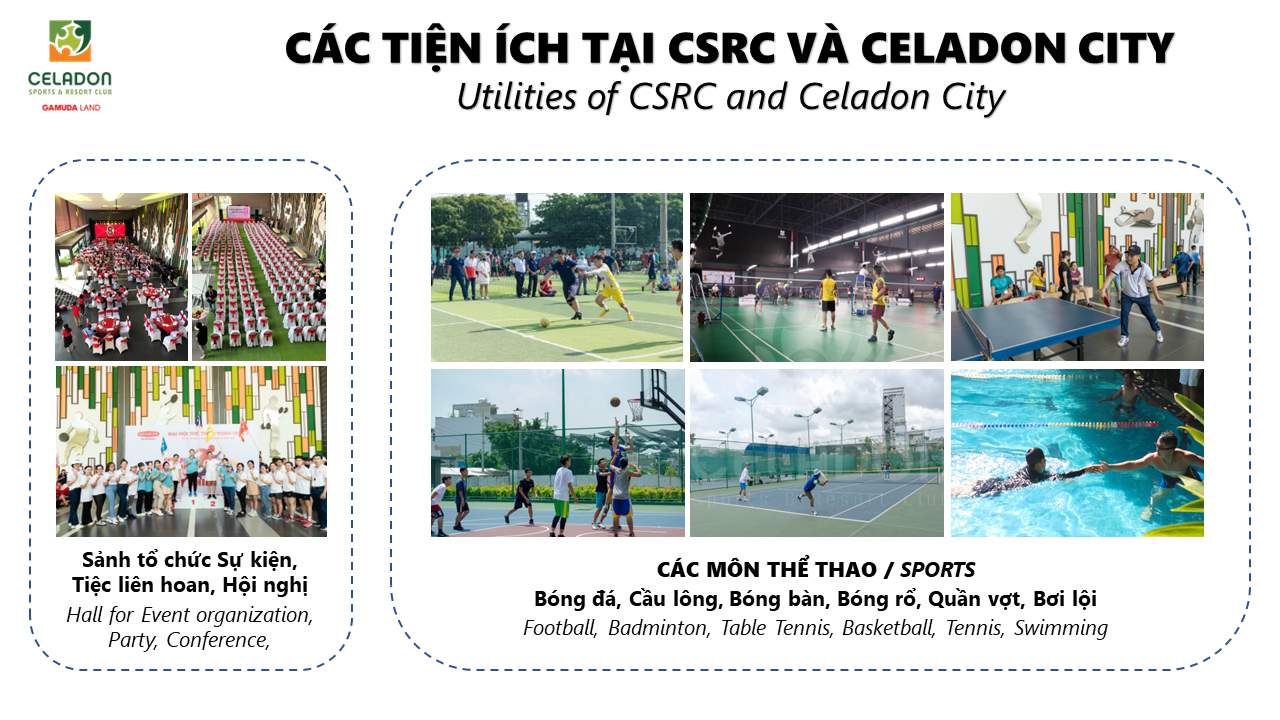 CELADON
SPORTS & RESORT CLUB
GAMUDA LAND

CÁC TIỆN ÍCH TẠI CSRC VÀ CELADON CITY
Utilities of CSRC and Celadon City

Sảnh tổ chức Sự kiện, Tiệc liên hoan, Hội nghị
Hall for Event organization, Party, Conference,

CÁC MÔN THỂ THAO / SPORTS
Bóng đá, Cầu lông, Bóng bàn, Bóng rổ, Quần vợt, Bơi lội
Football, Badminton, Table Tennis, Basketball, Tennis, Swimming